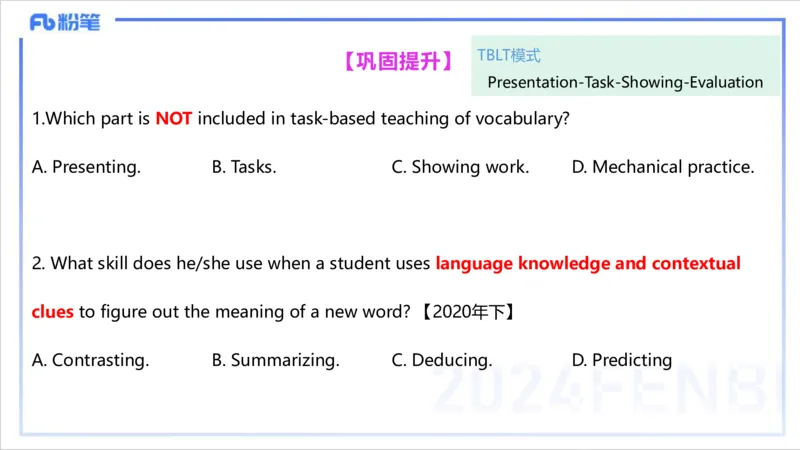 Fb 粉笔

【巩固提升】

TBLT模式
Presentation-Task-Showing-Evaluation

1.Which part is NOT included in task-based teaching of vocabulary?

A. Presenting.
B. Tasks.
C. Showing work.
D. Mechanical practice.

2. What skill does he/she use when a student uses language knowledge and contextual clues to figure out the meaning of a new word? 【2020年下】

A. Contrasting.
B. Summarizing.
C. Deducing.
D. Predicting

2024FENBI